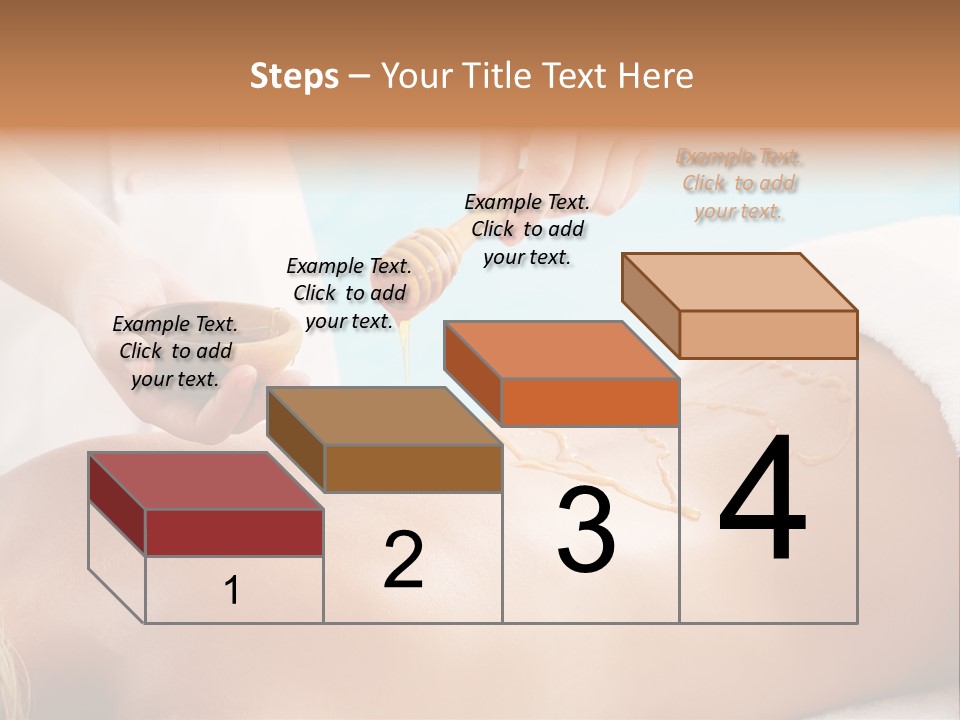 Steps – Your Title Text Here

Example Text. Click to add your text.

Example Text. Click to add your text.

Example Text. Click to add your text.

Example Text. Click to add your text.

1

2

3

4